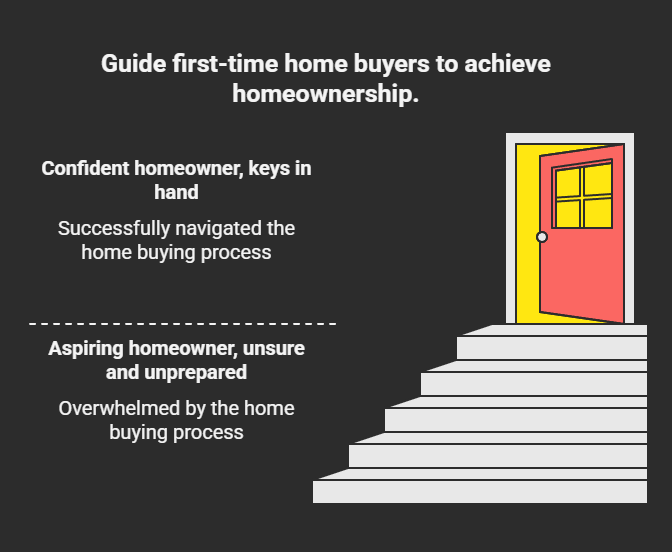 Guide first-time home buyers to achieve homeownership.

Confident homeowner, keys in hand

Successfully navigated the home buying process

Aspiring homeowner, unsure and unprepared

Overwhelmed by the home buying process